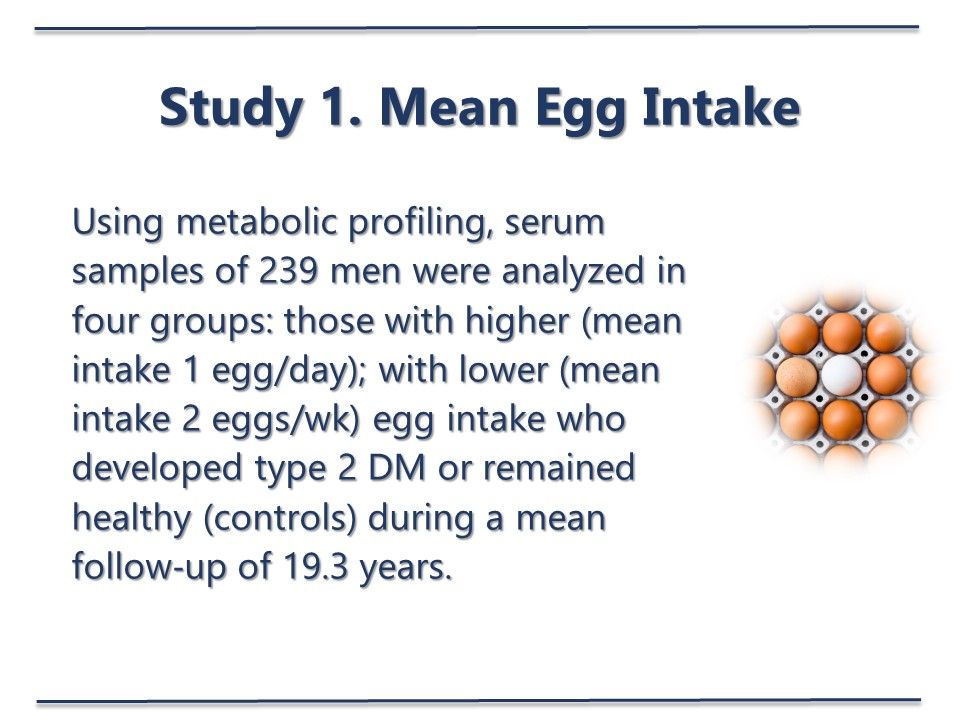 Study 1. Mean Egg Intake

Using metabolic profiling, serum samples of 239 men were analyzed in four groups: those with higher (mean intake 1 egg/day); with lower (mean intake 2 eggs/wk) egg intake who developed type 2 DM or remained healthy (controls) during a mean follow-up of 19.3 years.